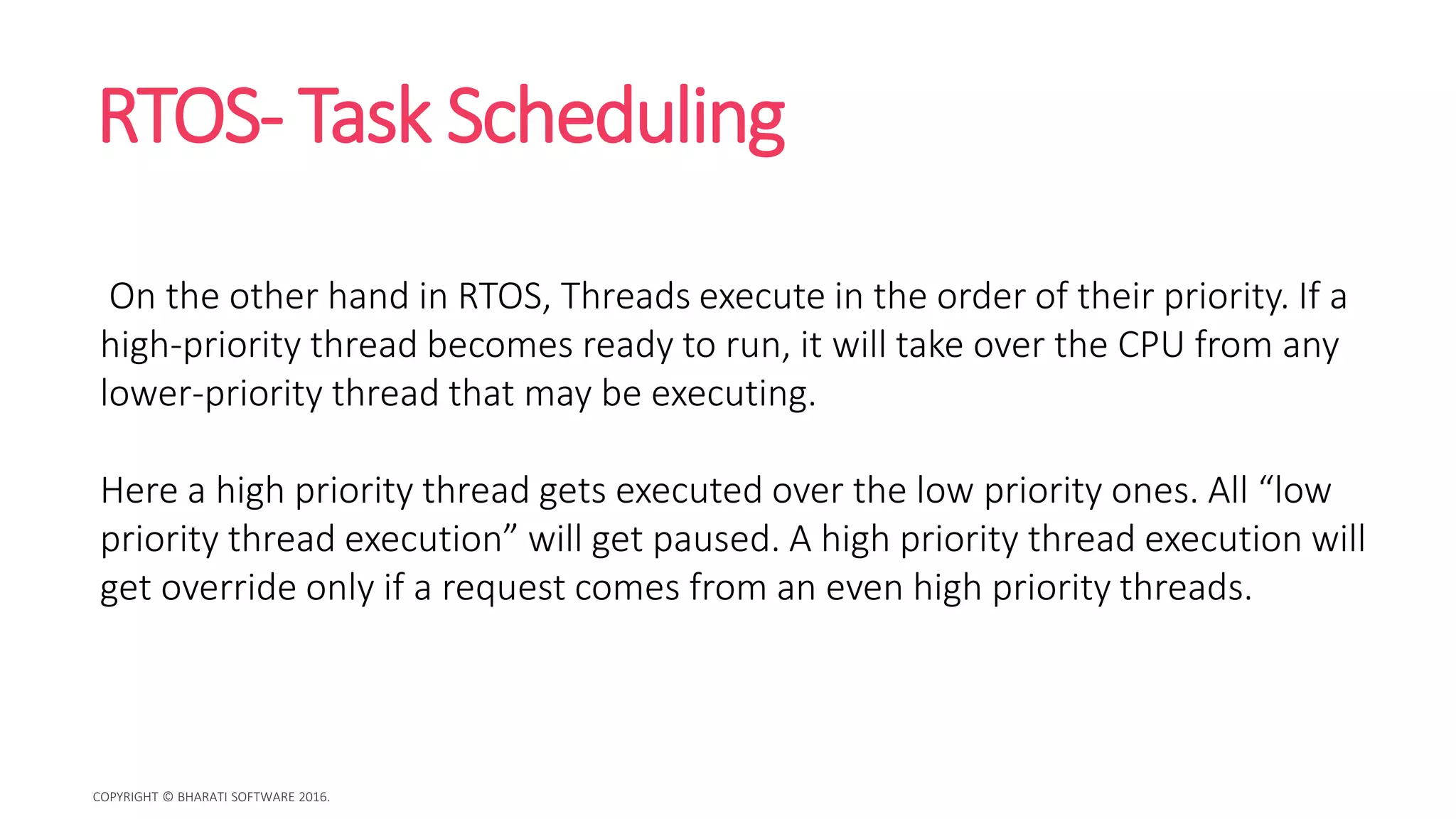 RTOS- Task Scheduling

On the other hand in RTOS, Threads execute in the order of their priority. If a high-priority thread becomes ready to run, it will take over the CPU from any lower-priority thread that may be executing.

Here a high priority thread gets executed over the low priority ones. All “low priority thread execution” will get paused. A high priority thread execution will get override only if a request comes from an even high priority threads.

COPYRIGHT © BHARATI SOFTWARE 2016.